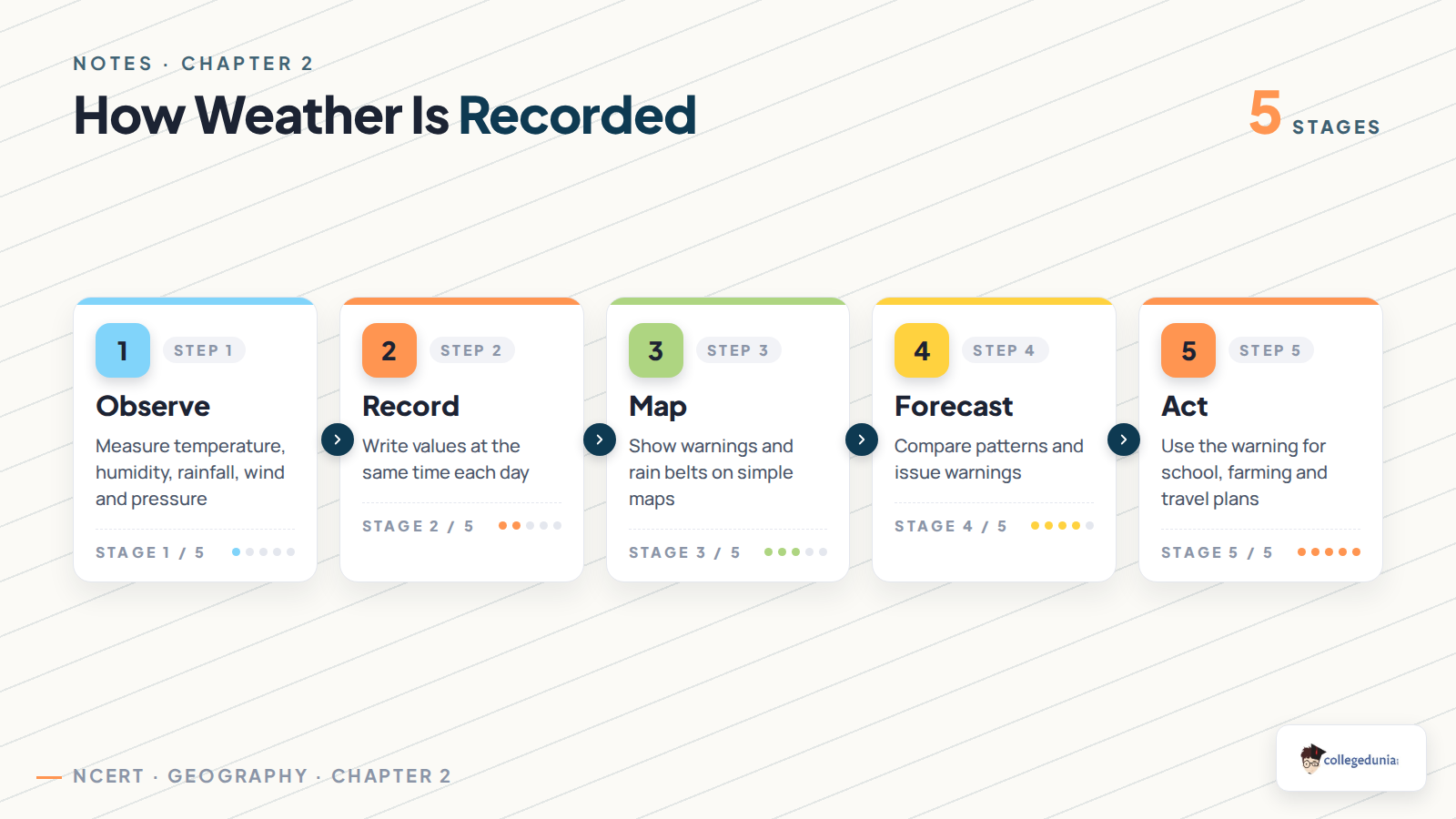 NOTES · CHAPTER 2

How Weather Is Recorded

5 STAGES

1 STEP 1

Observe

Measure temperature, humidity, rainfall, wind and pressure

STAGE 1 / 5

2 STEP 2

Record

Write values at the same time each day

STAGE 2 / 5

3 STEP 3

Map

Show warnings and rain belts on simple maps

STAGE 3 / 5

4 STEP 4

Forecast

Compare patterns and issue warnings

STAGE 4 / 5

5 STEP 5

Act

Use the warning for school, farming and travel plans

STAGE 5 / 5

NCERT · GEOGRAPHY · CHAPTER 2

collegedunia